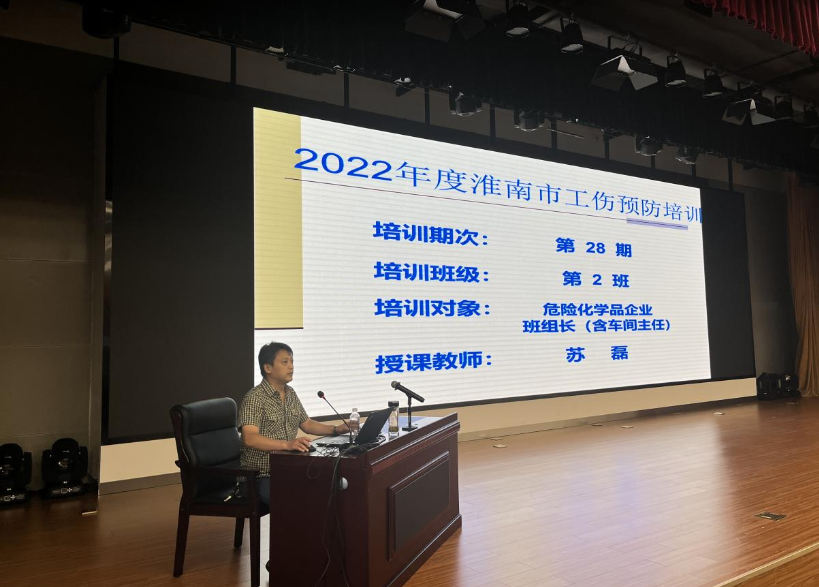 2022年度淮南市工伤预防培训

培训期次： 第 28 期

培训班级： 第 2 班

培训对象： 危险化学品企业 班组长（含车间主任）

授课教师： 苏 磊